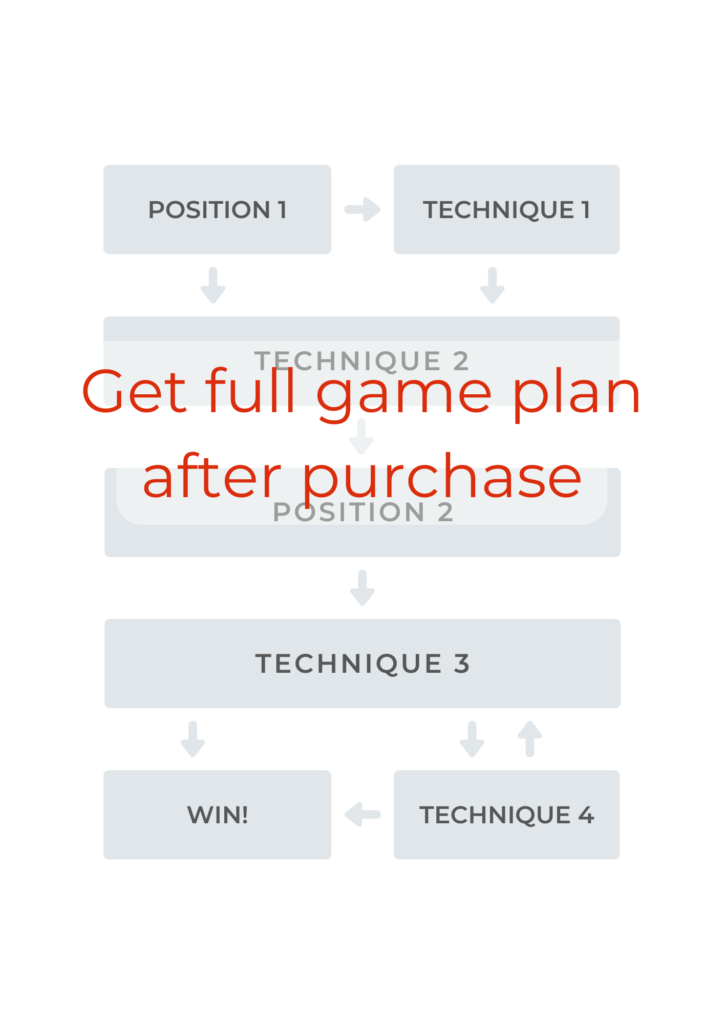 POSITION 1
TECHNIQUE 1
TECHNIQUE 2
Get full game plan after purchase
POSITION 2
TECHNIQUE 3
WIN!
TECHNIQUE 4